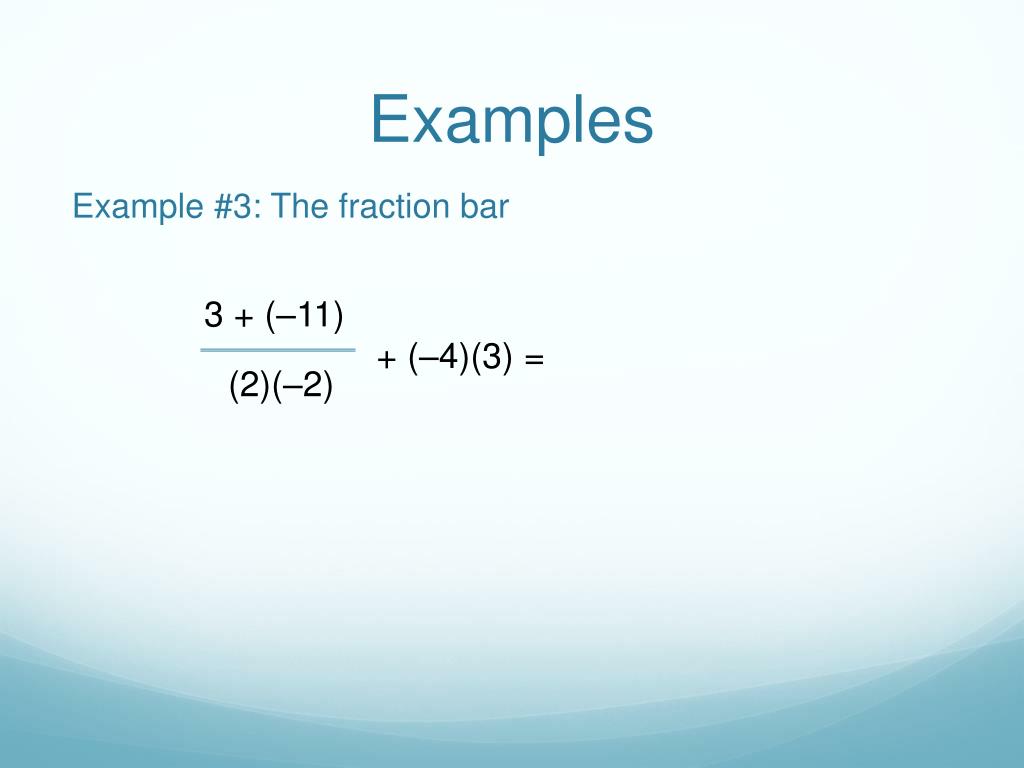 Examples

Example #3: The fraction bar

$\frac{3 + (-11)}{(2)(-2)} + (-4)(3) =$